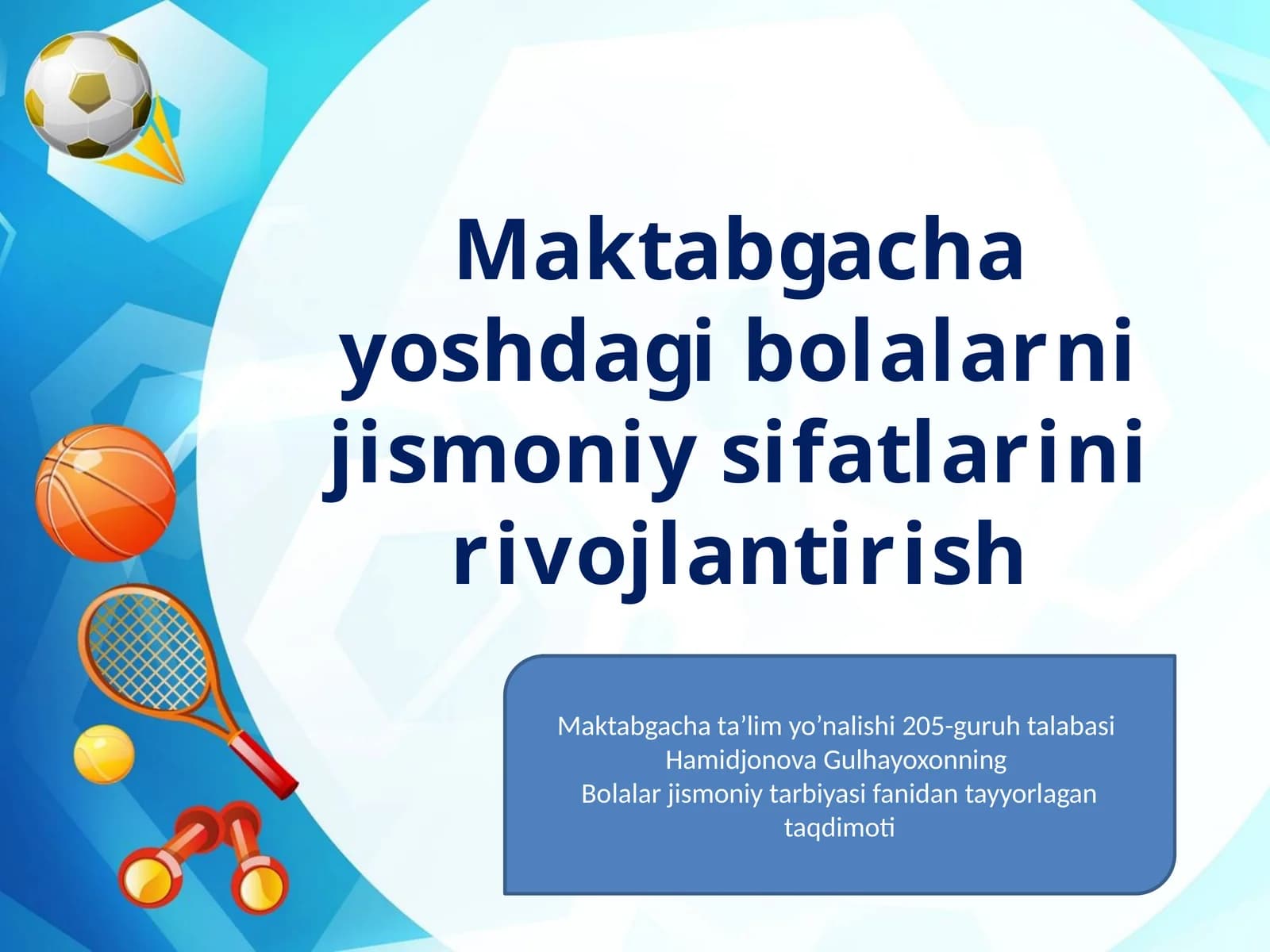 Maktabgacha yoshdagi bolalarni jismoniy sifatlarini rivojlantirish

Maktabgacha ta’lim yo’nalishi 205-guruh talabasi
Hamidjonova Gulhayoxonning
Bolalar jismoniy tarbiyasi fanidan tayyorlagan taqdimoti